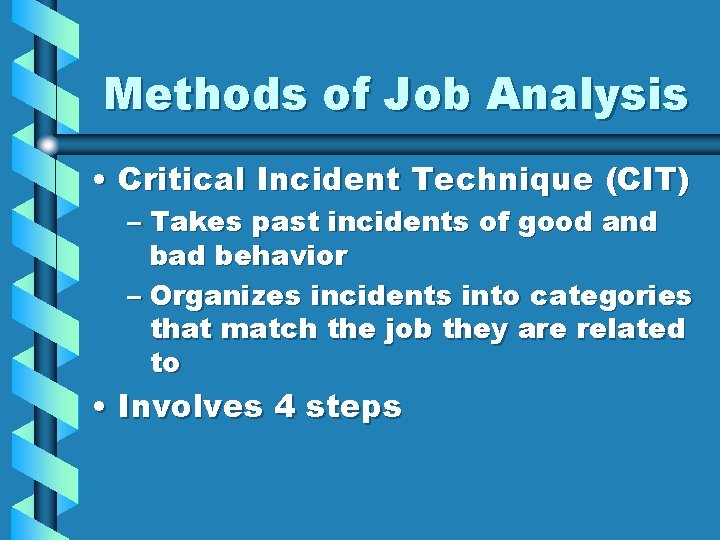 Methods of Job Analysis

• Critical Incident Technique (CIT)
– Takes past incidents of good and bad behavior
– Organizes incidents into categories that match the job they are related to

• Involves 4 steps